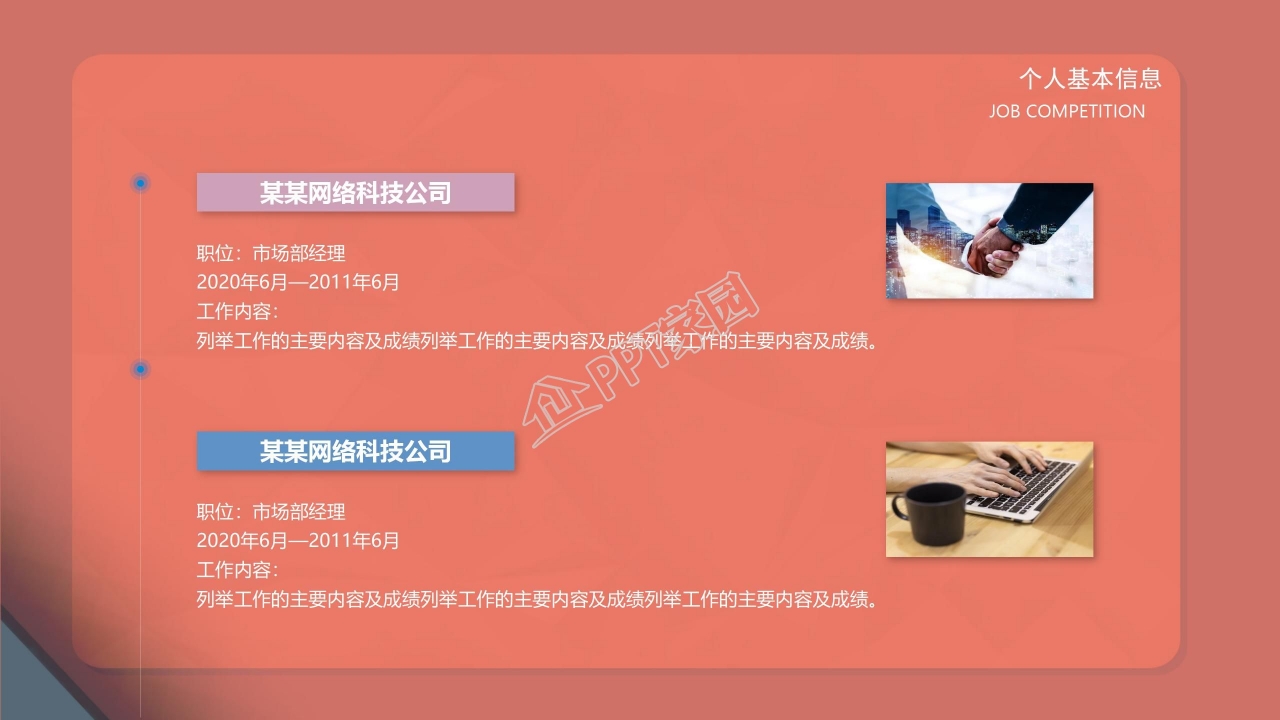 个人基本信息
JOB COMPETITION

某某网络科技公司

职位：市场部经理
2020年6月—2011年6月
工作内容：
列举工作的主要内容及成绩列举工作的主要内容及成绩列举工作的主要内容及成绩。

PPT家园

某某网络科技公司

职位：市场部经理
2020年6月—2011年6月
工作内容：
列举工作的主要内容及成绩列举工作的主要内容及成绩列举工作的主要内容及成绩。